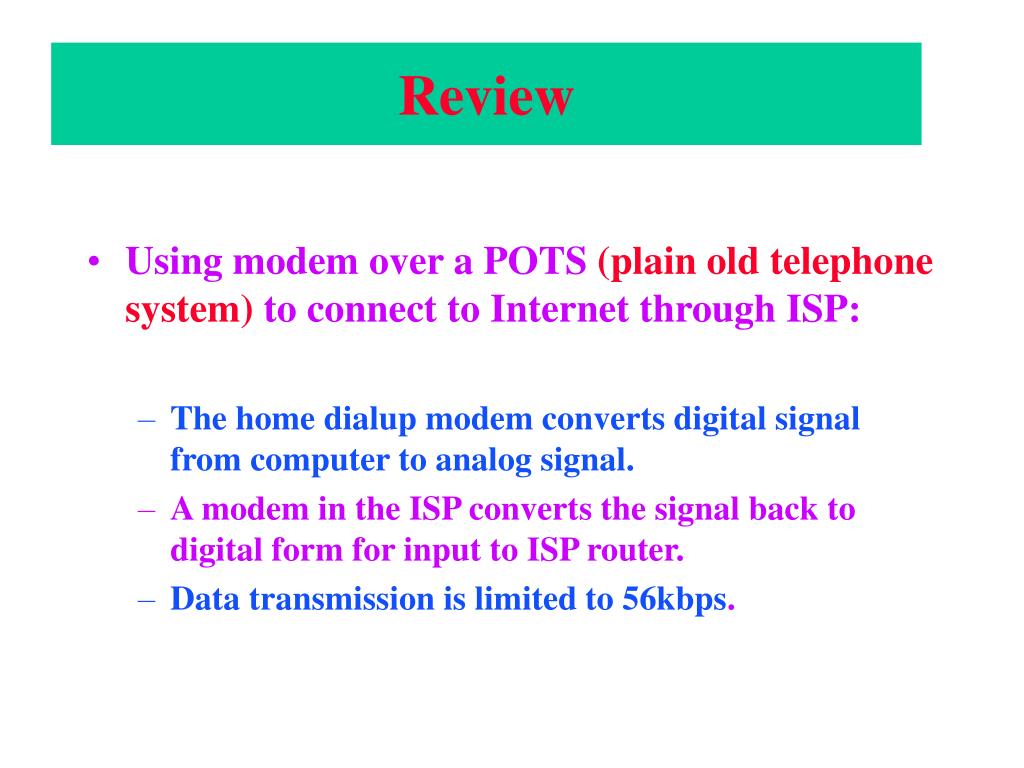 Review

• Using modem over a POTS (plain old telephone system) to connect to Internet through ISP:

– The home dialup modem converts digital signal from computer to analog signal.
– A modem in the ISP converts the signal back to digital form for input to ISP router.
– Data transmission is limited to 56kbps.